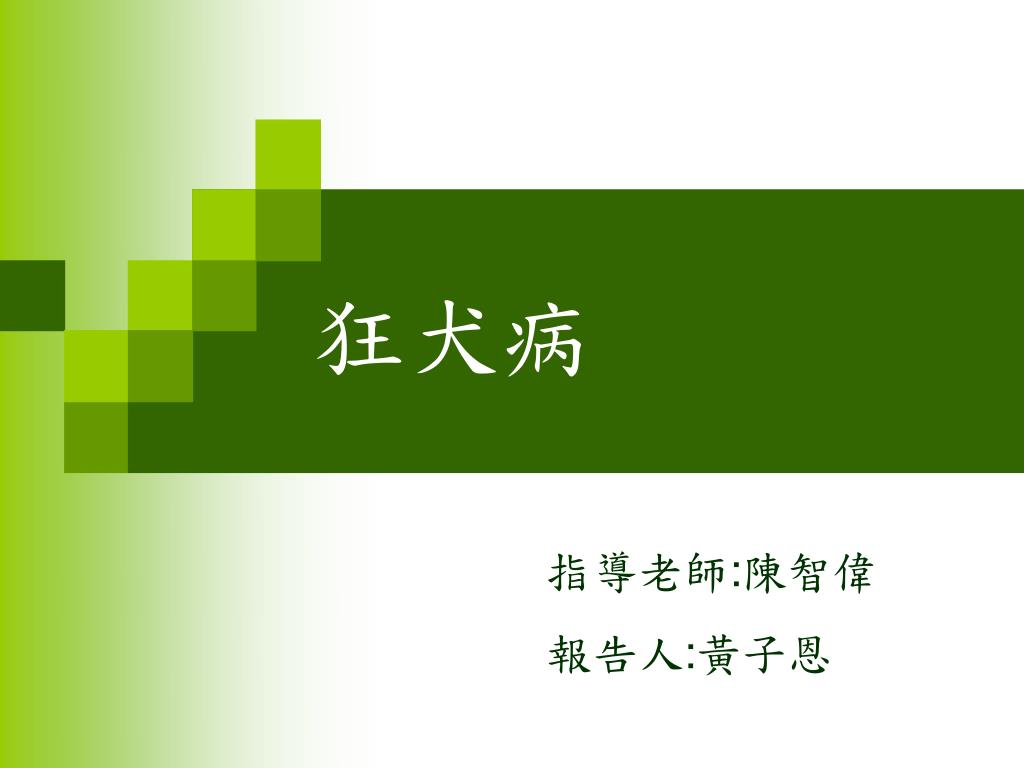 狂犬病

指導老師:陳智偉

報告人:黃子恩